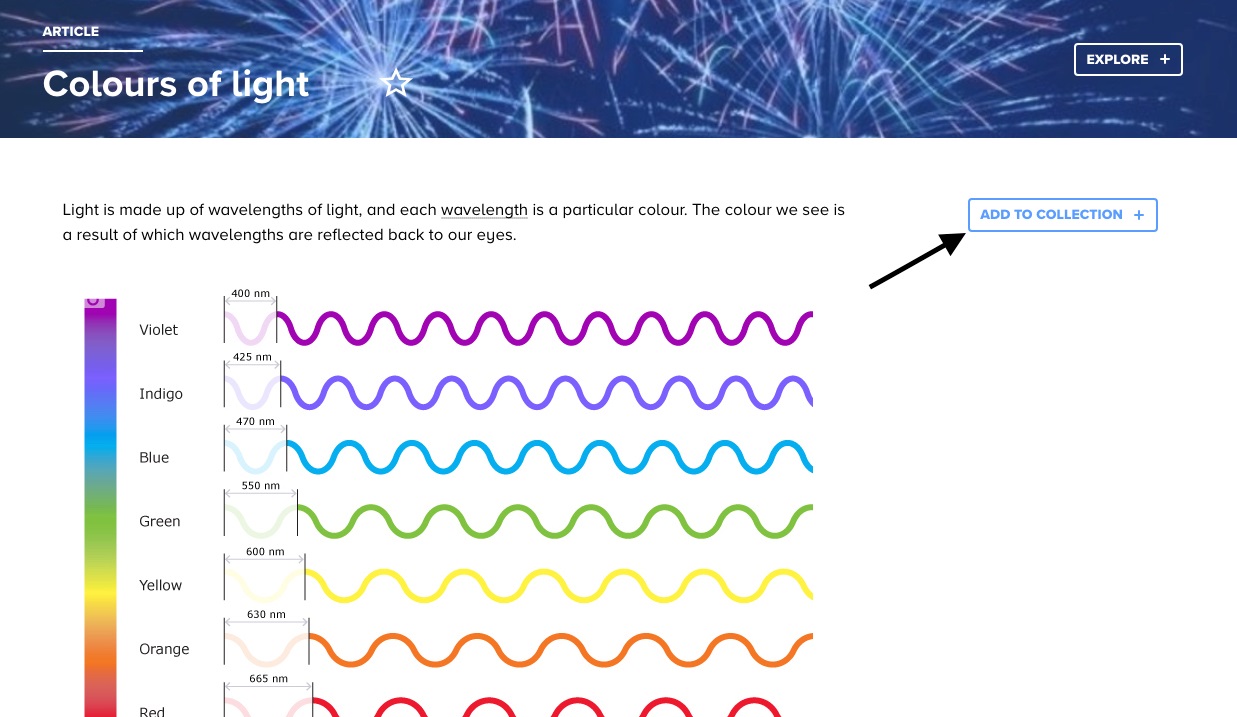 ARTICLE

Colours of light

EXPLORE +

Light is made up of wavelengths of light, and each wavelength is a particular colour. The colour we see is a result of which wavelengths are reflected back to our eyes.

ADD TO COLLECTION +

400 nm
Violet
425 nm
Indigo
470 nm
Blue
550 nm
Green
600 nm
Yellow
630 nm
Orange
665 nm
Red